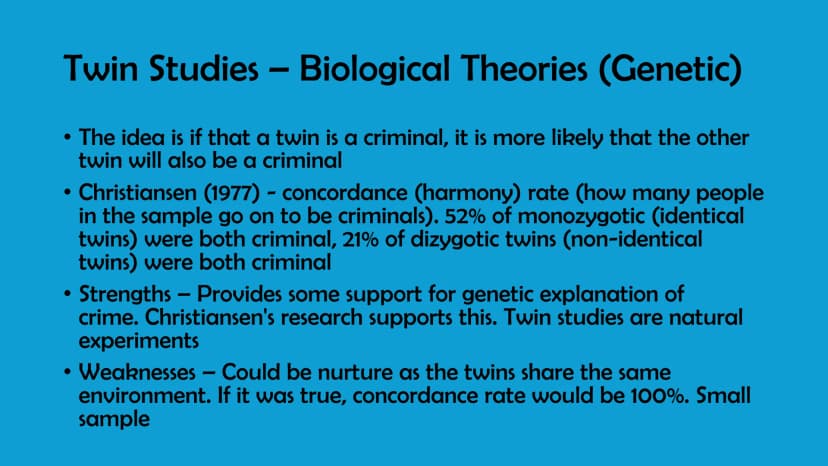 Twin Studies – Biological Theories (Genetic)

• The idea is if that a twin is a criminal, it is more likely that the other twin will also be a criminal
• Christiansen (1977) - concordance (harmony) rate (how many people in the sample go on to be criminals). 52% of monozygotic (identical twins) were both criminal, 21% of dizygotic twins (non-identical twins) were both criminal
• Strengths – Provides some support for genetic explanation of crime. Christiansen's research supports this. Twin studies are natural experiments
• Weaknesses – Could be nurture as the twins share the same environment. If it was true, concordance rate would be 100%. Small sample